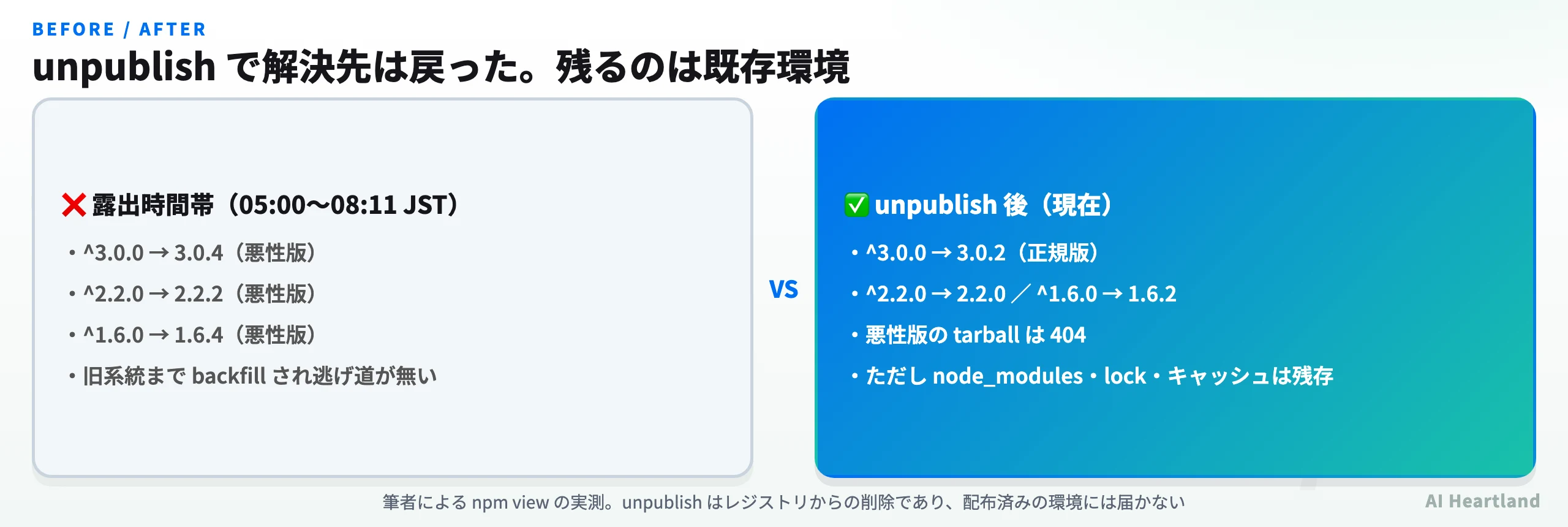 BEFORE / AFTER

unpublish で解決先は戻った。残るのは既存環境

❌ 露出時間帯（05:00〜08:11 JST）

• ^3.0.0 → 3.0.4（悪性版）
• ^2.2.0 → 2.2.2（悪性版）
• ^1.6.0 → 1.6.4（悪性版）
• 旧系統まで backfill され逃げ道が無い

VS

✅ unpublish 後（現在）

• ^3.0.0 → 3.0.2（正規版）
• ^2.2.0 → 2.2.0 ／ ^1.6.0 → 1.6.2
• 悪性版の tarball は 404
• ただし node_modules・lock・キャッシュは残存

筆者による npm view の実測。unpublish はレジストリからの削除であり、配布済みの環境には届かない

AI Heartland